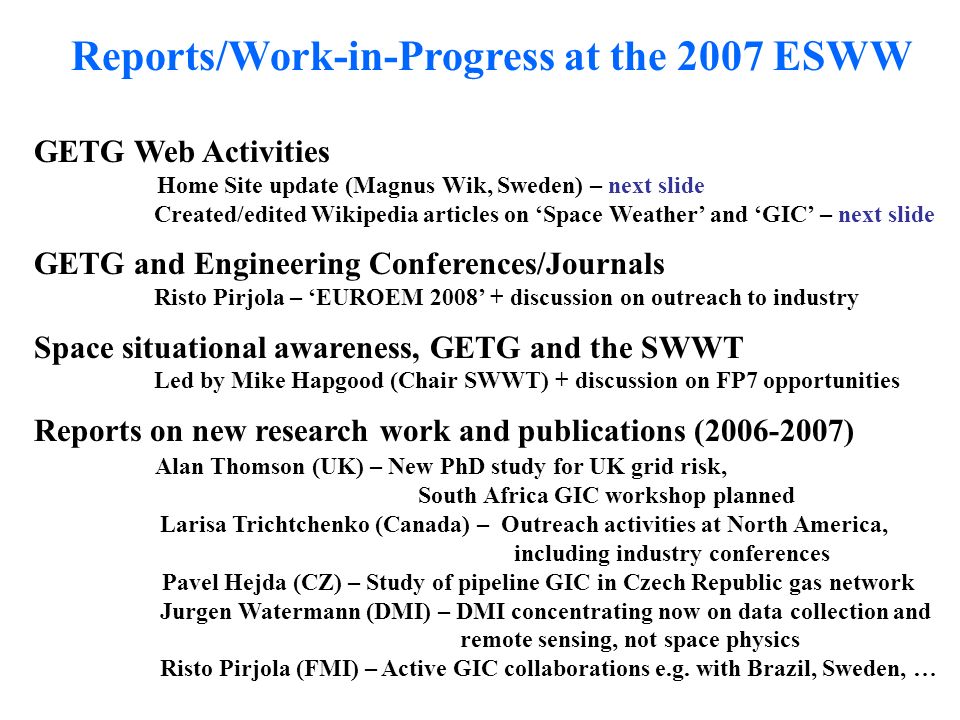 Reports/Work-in-Progress at the 2007 ESWW

GETG Web Activities

Home Site update (Magnus Wik, Sweden) – next slide

Created/edited Wikipedia articles on ‘Space Weather’ and ‘GIC’ – next slide

GETG and Engineering Conferences/Journals

Risto Pirjola – ‘EUROEM 2008’ + discussion on outreach to industry

Space situational awareness, GETG and the SWWT

Led by Mike Hapgood (Chair SWWT) + discussion on FP7 opportunities

Reports on new research work and publications (2006-2007)

Alan Thomson (UK) – New PhD study for UK grid risk, South Africa GIC workshop planned

Larisa Trichtchenko (Canada) – Outreach activities at North America, including industry conferences

Pavel Hejda (CZ) – Study of pipeline GIC in Czech Republic gas network

Jurgen Watermann (DMI) – DMI concentrating now on data collection and remote sensing, not space physics

Risto Pirjola (FMI) – Active GIC collaborations e.g. with Brazil, Sweden, …